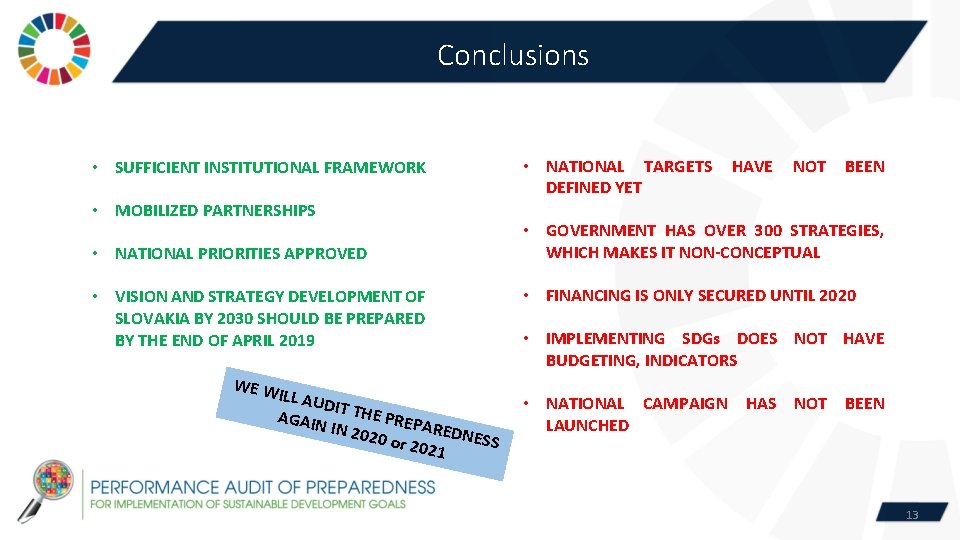 Conclusions

• SUFFICIENT INSTITUTIONAL FRAMEWORK

• MOBILIZED PARTNERSHIPS

• NATIONAL PRIORITIES APPROVED

• VISION AND STRATEGY DEVELOPMENT OF SLOVAKIA BY 2030 SHOULD BE PREPARED BY THE END OF APRIL 2019

WE WILL AUDIT THE PREPAREDNESS AGAIN IN 2020 or 2021

• NATIONAL TARGETS HAVE NOT BEEN DEFINED YET

• GOVERNMENT HAS OVER 300 STRATEGIES, WHICH MAKES IT NON-CONCEPTUAL

• FINANCING IS ONLY SECURED UNTIL 2020

• IMPLEMENTING SDGs DOES NOT HAVE BUDGETING, INDICATORS

• NATIONAL CAMPAIGN HAS NOT BEEN LAUNCHED

PERFORMANCE AUDIT OF PREPAREDNESS
FOR IMPLEMENTATION OF SUSTAINABLE DEVELOPMENT GOALS

13